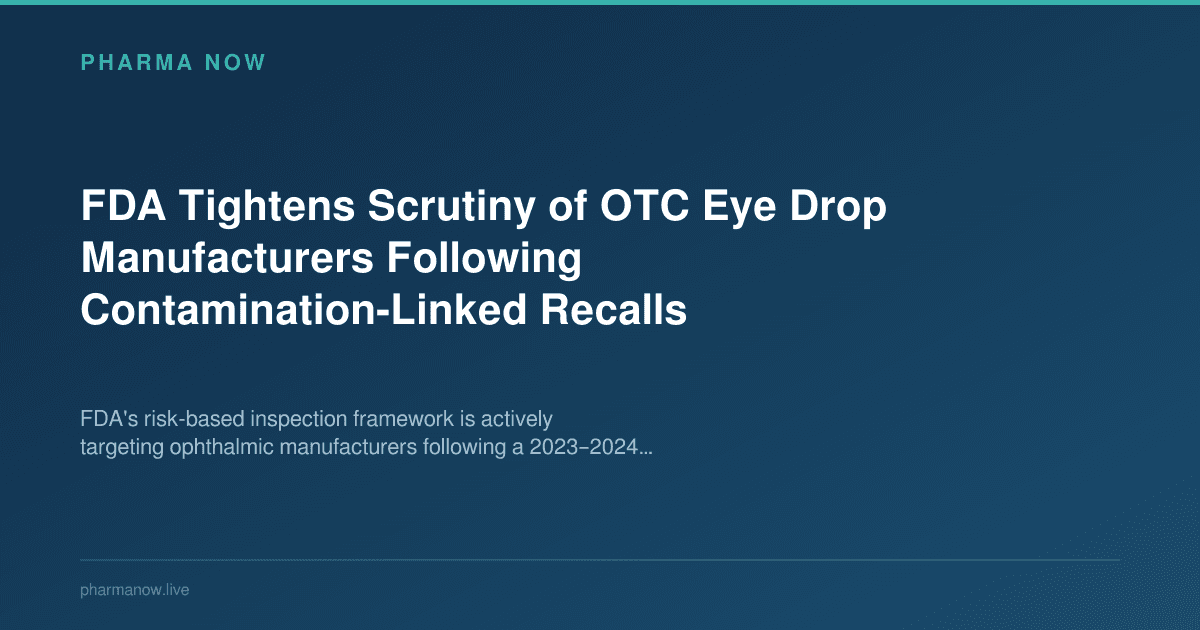 PHARMA NOW

FDA Tightens Scrutiny of OTC Eye Drop Manufacturers Following Contamination-Linked Recalls

FDA's risk-based inspection framework is actively targeting ophthalmic manufacturers following a 2023–2024...

pharmanow.live